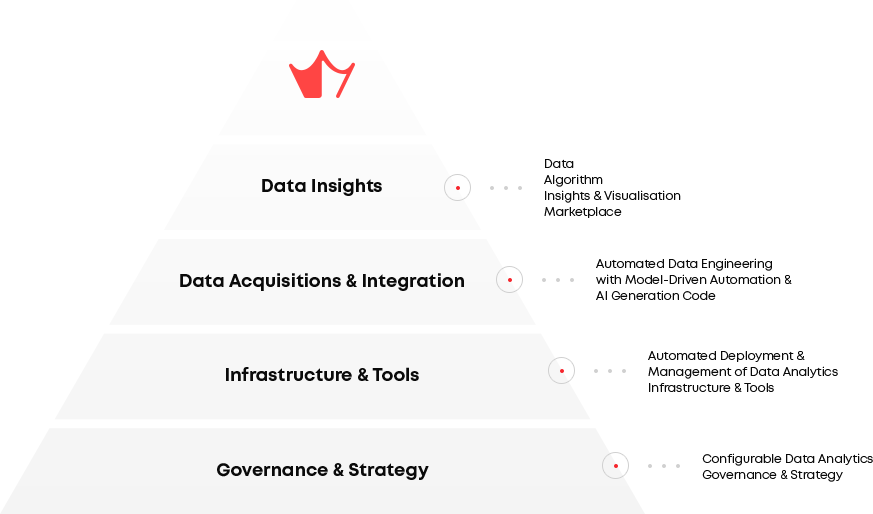 Data Insights

Data
Algorithm
Insights & Visualisation
Marketplace

Data Acquisitions & Integration

Automated Data Engineering with Model-Driven Automation & AI Generation Code

Infrastructure & Tools

Automated Deployment & Management of Data Analytics Infrastructure & Tools

Governance & Strategy

Configurable Data Analytics Governance & Strategy